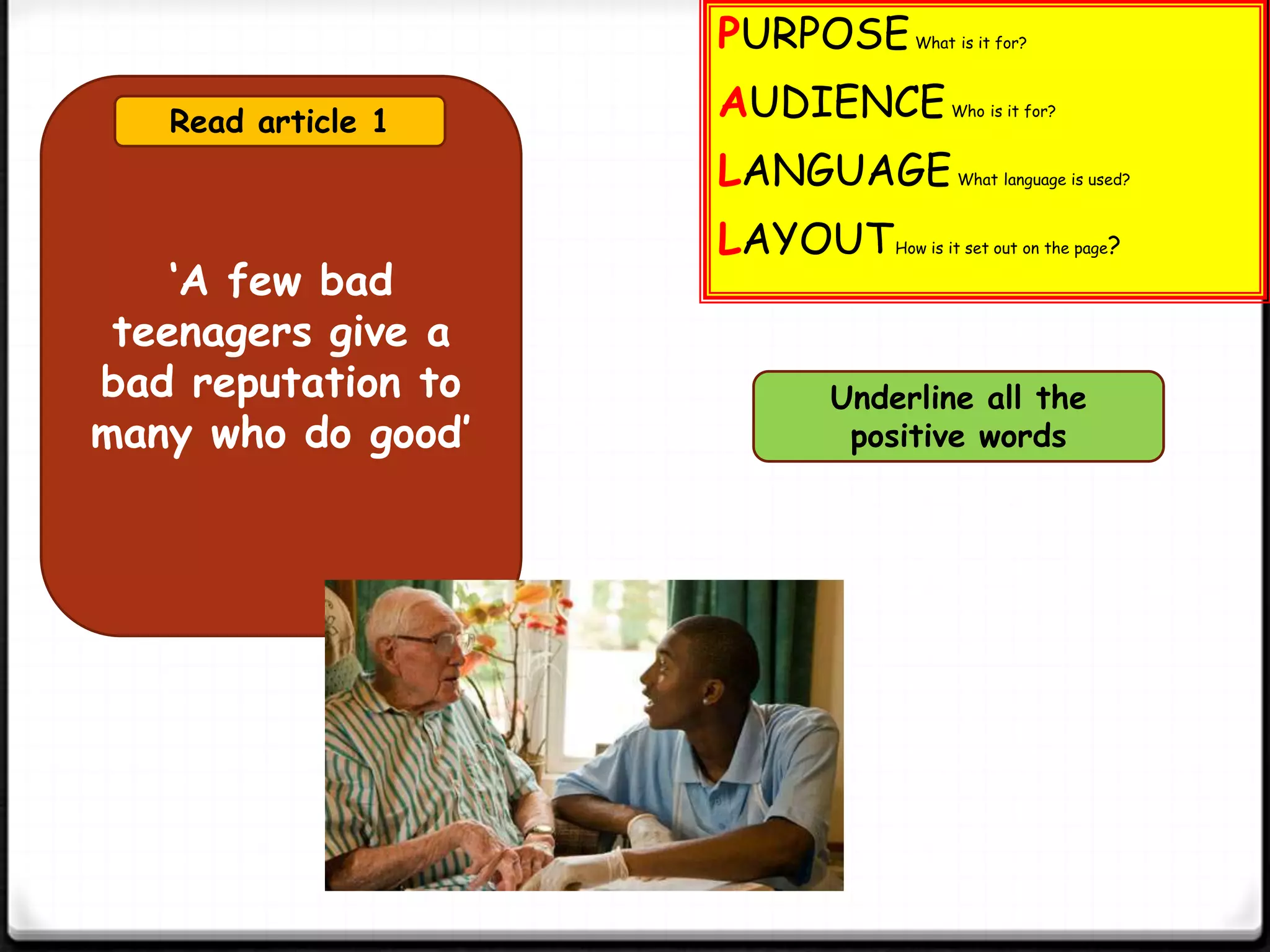 Read article 1

'A few bad teenagers give a bad reputation to many who do good'

PURPOSE What is it for?

AUDIENCE Who is it for?

LANGUAGE What language is used?

LAYOUT How is it set out on the page?

Underline all the positive words